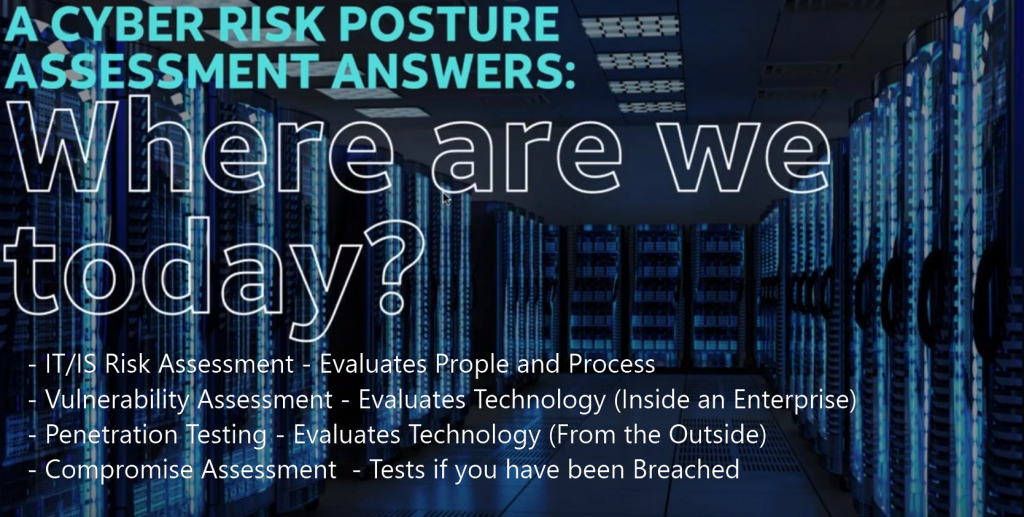 A CYBER RISK POSTURE ASSESSMENT ANSWERS:

Where are we today?

- IT/IS Risk Assessment - Evaluates Prople and Process
- Vulnerability Assessment - Evaluates Technology (Inside an Enterprise)
- Penetration Testing - Evaluates Technology (From the Outside)
- Compromise Assessment - Tests if you have been Breached